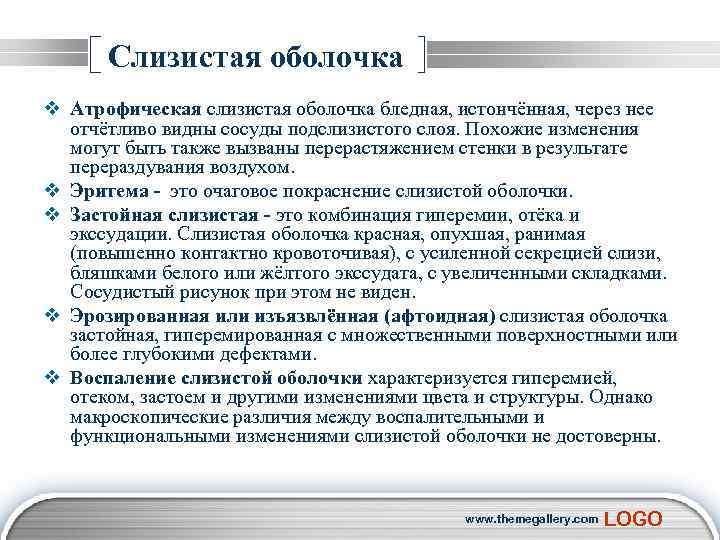 Слизистая оболочка

❖ Атрофическая слизистая оболочка бледная, истончённая, через нее отчётливо видны сосуды подслизистого слоя. Похожие изменения могут быть также вызваны перерастяжением стенки в результате перераздувания воздухом.

❖ Эритема - это очаговое покраснение слизистой оболочки.

❖ Застойная слизистая - это комбинация гиперемии, отёка и экссудации. Слизистая оболочка красная, опухшая, ранимая (повышенно контактно кровоточивая), с усиленной секрецией слизи, бляшками белого или жёлтого экссудата, с увеличенными складками. Сосудистый рисунок при этом не виден.

❖ Эрозированная или изъязвлённая (афтоидная) слизистая оболочка застойная, гиперемированная с множественными поверхностными или более глубокими дефектами.

❖ Воспаление слизистой оболочки характеризуется гиперемией, отеком, застоем и другими изменениями цвета и структуры. Однако макроскопические различия между воспалительными и функциональными изменениями слизистой оболочки не достоверны.

www.themegallery.com LOGO